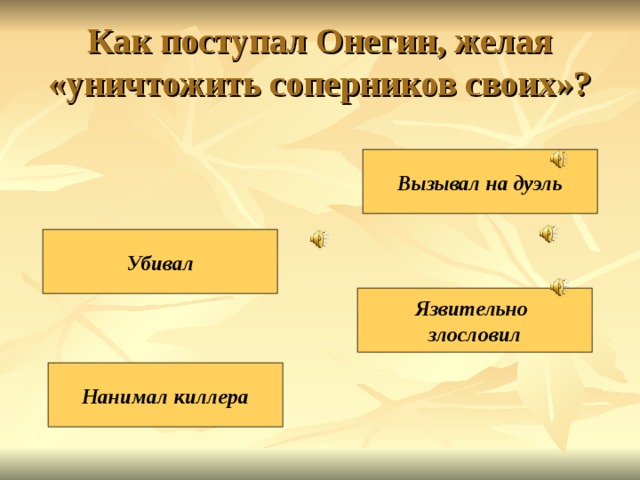 Как поступал Онегин, желая «уничтожить соперников своих»?

Вызывал на дуэль

Убивал

Язвительно злословил

Нанимал киллера